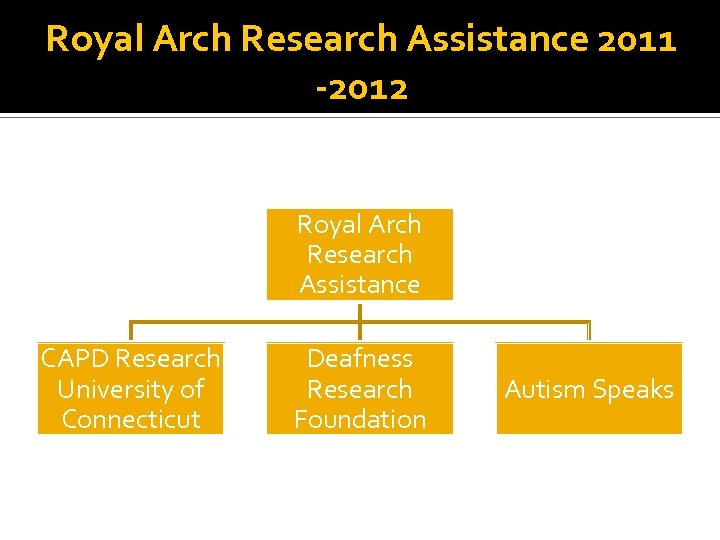 Royal Arch Research Assistance 2011 -2012

Royal Arch Research Assistance

CAPD Research University of Connecticut

Deafness Research Foundation

Autism Speaks